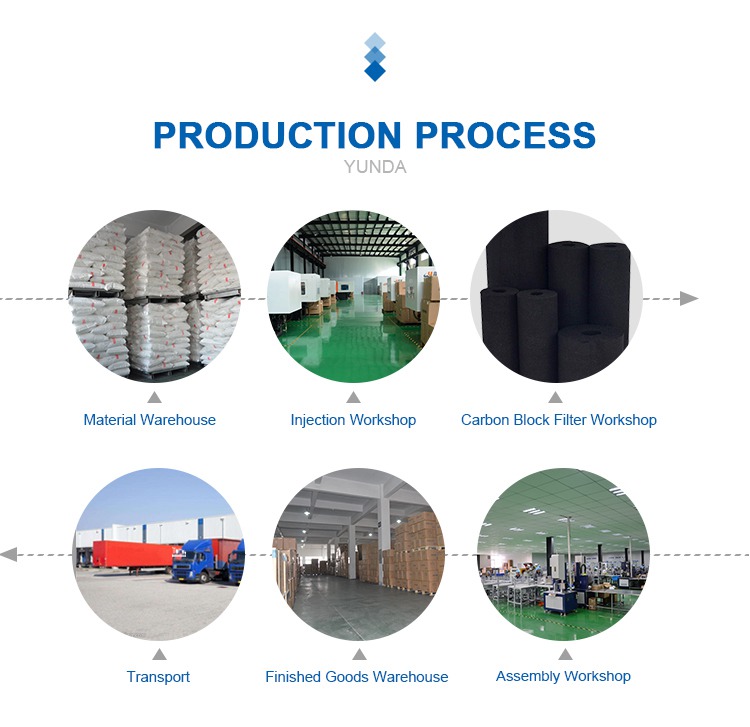 PRODUCTION PROCESS
YUNDA

Material Warehouse

Injection Workshop

Carbon Block Filter Workshop

Transport

Finished Goods Warehouse

Assembly Workshop